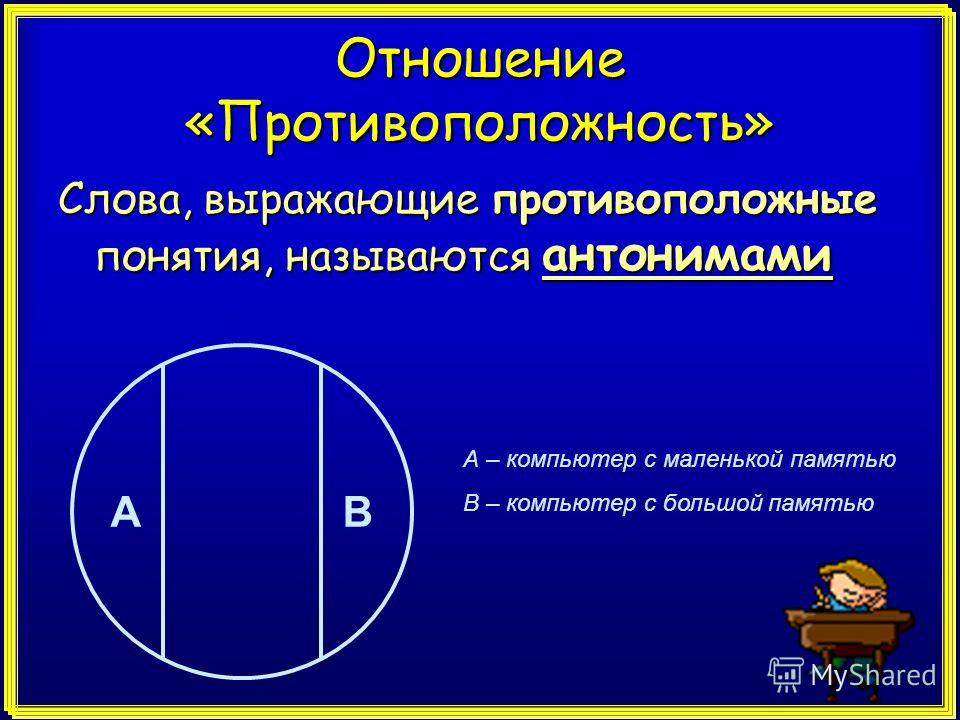 Отношение «Противоположность»

Слова, выражающие противоположные понятия, называются антонимами

A

B

А – компьютер с маленькой памятью

В – компьютер с большой памятью

MyShared